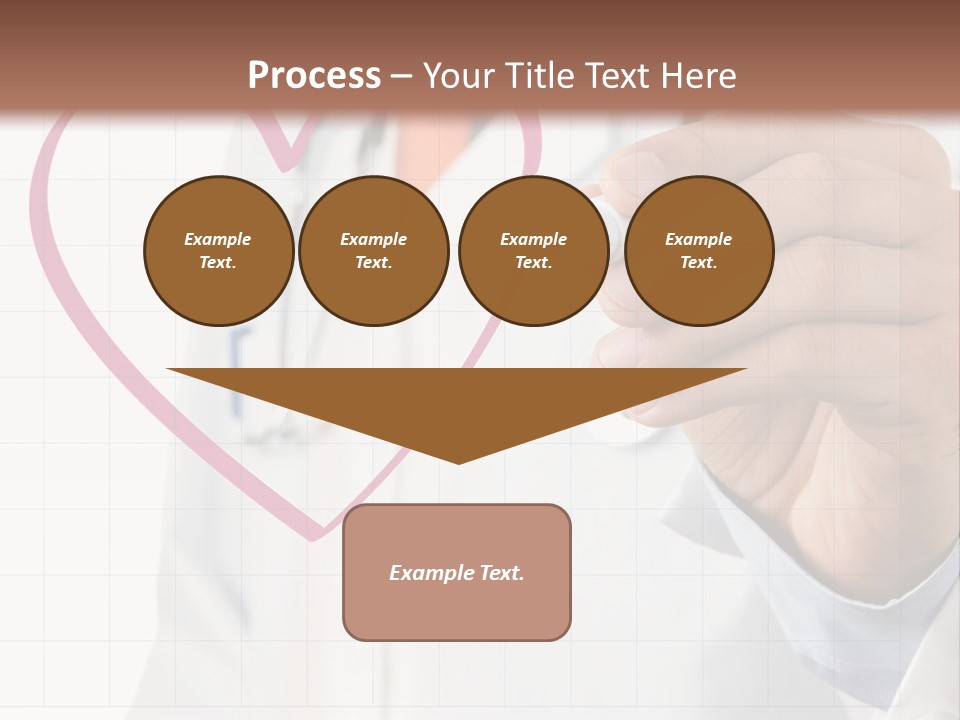 Process – Your Title Text Here

Example Text.

Example Text.

Example Text.

Example Text.

Example Text.